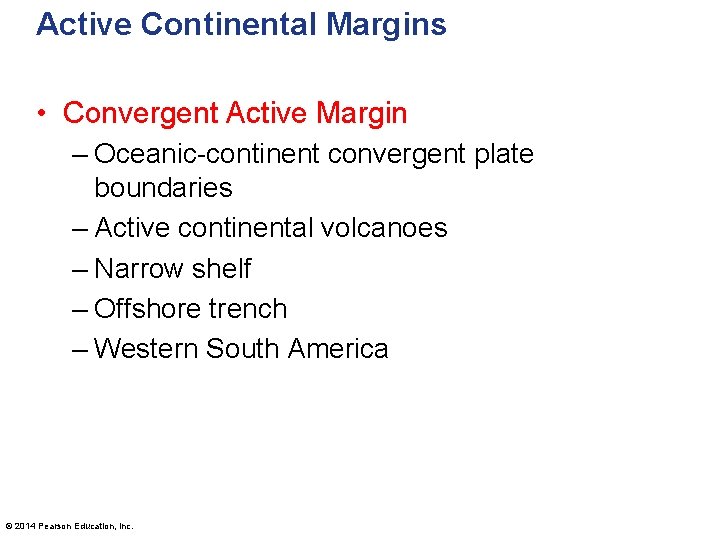 Active Continental Margins

• Convergent Active Margin
– Oceanic-continent convergent plate boundaries
– Active continental volcanoes
– Narrow shelf
– Offshore trench
– Western South America

© 2014 Pearson Education, Inc.